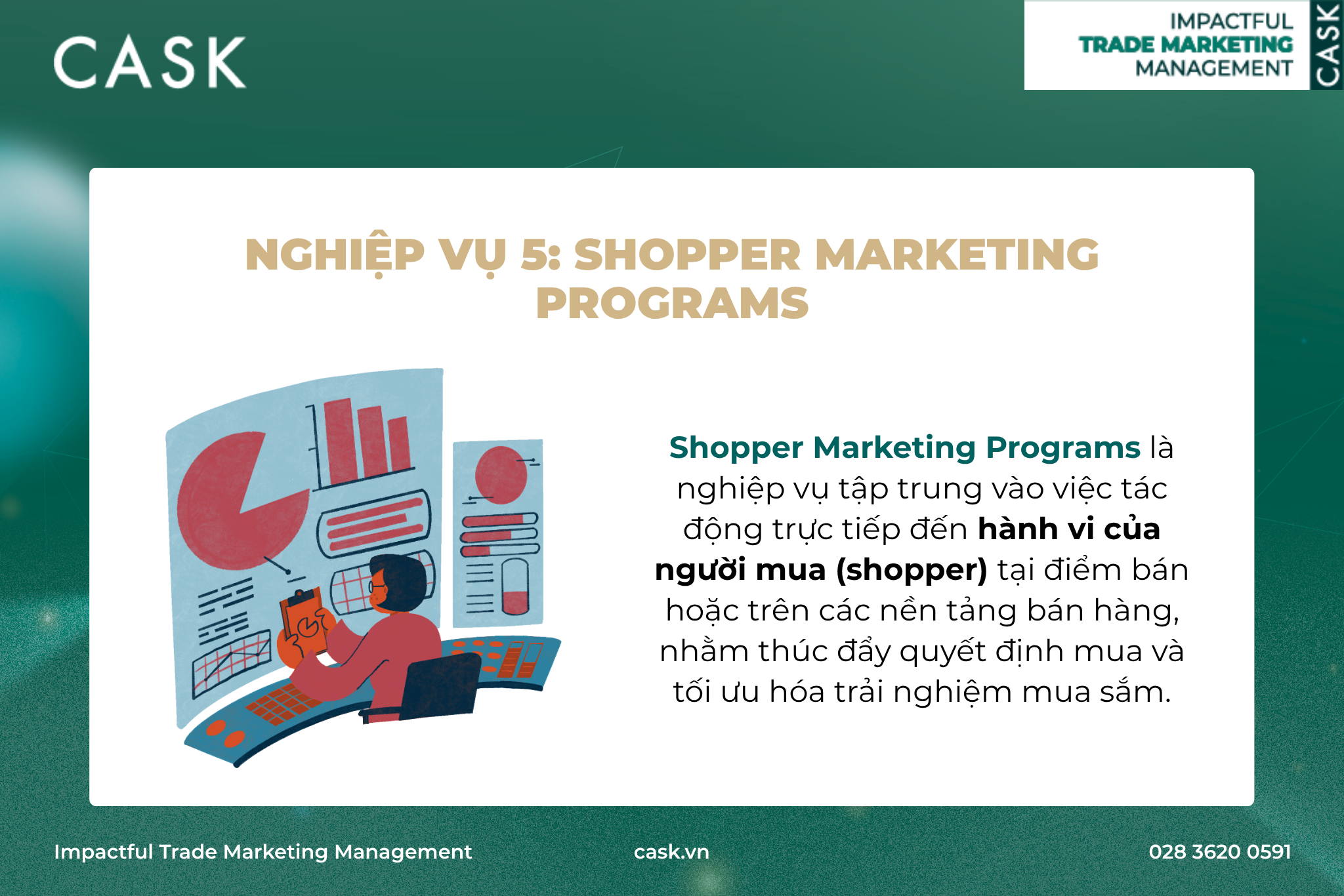 CASK

IMPACTFUL
TRADE MARKETING
MANAGEMENT

CASK

NGHIỆP VỤ 5: SHOPPER MARKETING PROGRAMS

Shopper Marketing Programs là nghiệp vụ tập trung vào việc tác động trực tiếp đến hành vi của người mua (shopper) tại điểm bán hoặc trên các nền tảng bán hàng, nhằm thúc đẩy quyết định mua và tối ưu hóa trải nghiệm mua sắm.

Impactful Trade Marketing Management

cask.vn

028 3620 0591